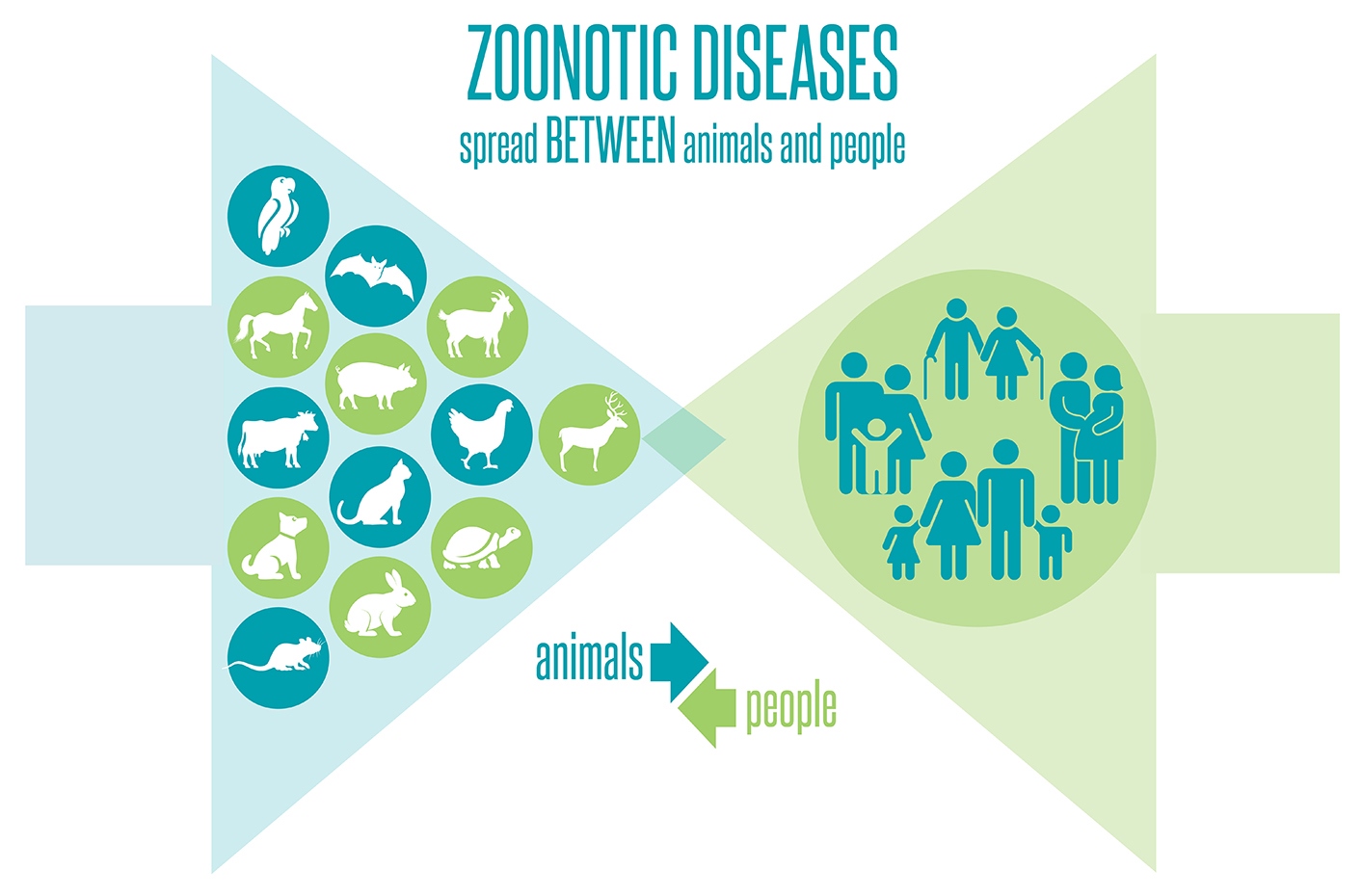 ZOONOTIC DISEASES

spread BETWEEN animals and people

animals

people